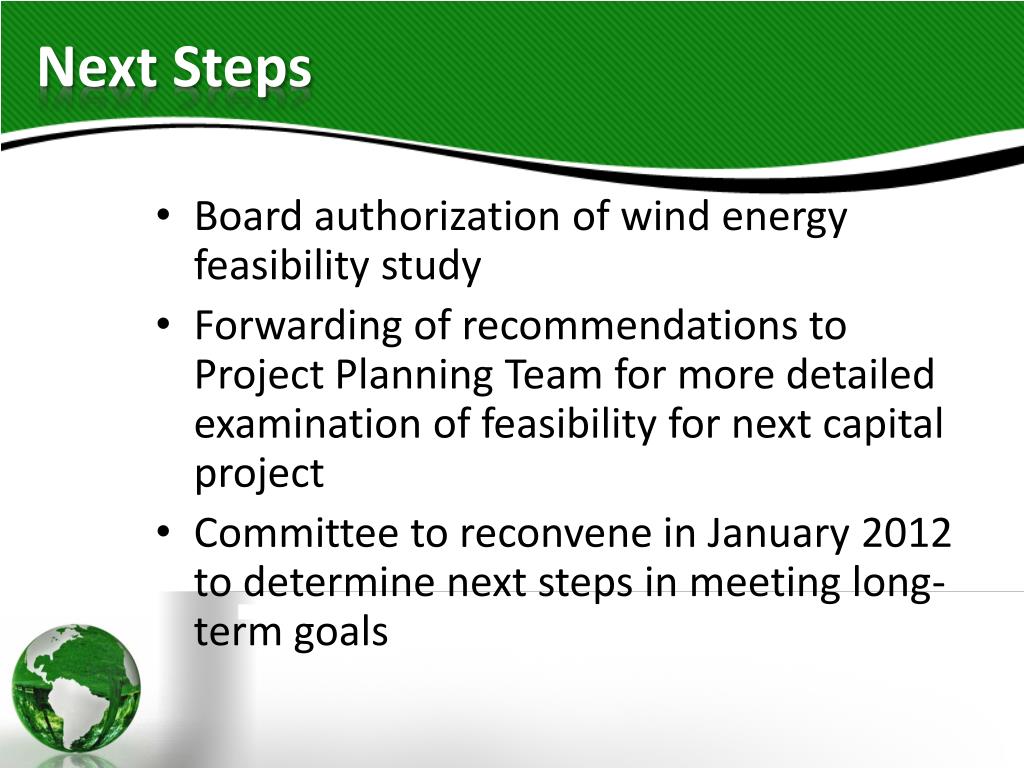 Next Steps

• Board authorization of wind energy feasibility study
• Forwarding of recommendations to Project Planning Team for more detailed examination of feasibility for next capital project
• Committee to reconvene in January 2012 to determine next steps in meeting long-term goals